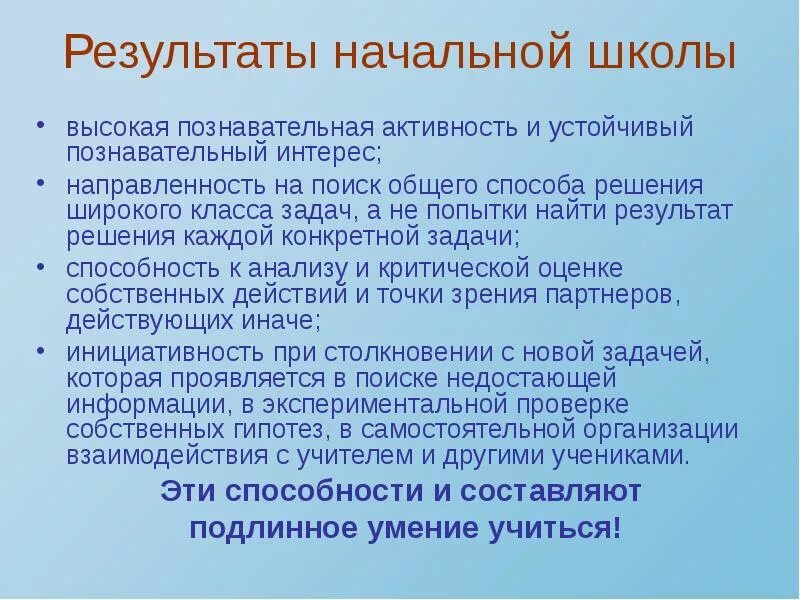 Результаты начальной школы

• высокая познавательная активность и устойчивый познавательный интерес;
• направленность на поиск общего способа решения широкого класса задач, а не попытки найти результат решения каждой конкретной задачи;
• способность к анализу и критической оценке собственных действий и точки зрения партнеров, действующих иначе;
• инициативность при столкновении с новой задачей, которая проявляется в поиске недостающей информации, в экспериментальной проверке собственных гипотез, в самостоятельной организации взаимодействия с учителем и другими учениками.

Эти способности и составляют подлинное умение учиться!